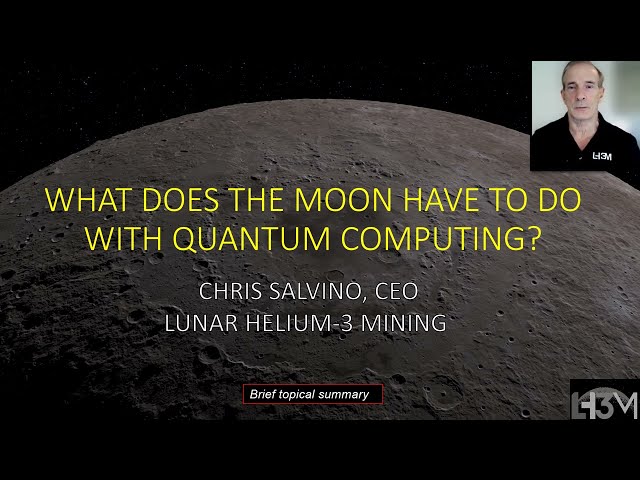 LH3M

WHAT DOES THE MOON HAVE TO DO WITH QUANTUM COMPUTING?

CHRIS SALVINO, CEO
LUNAR HELIUM-3 MINING

Brief topical summary

LH3M